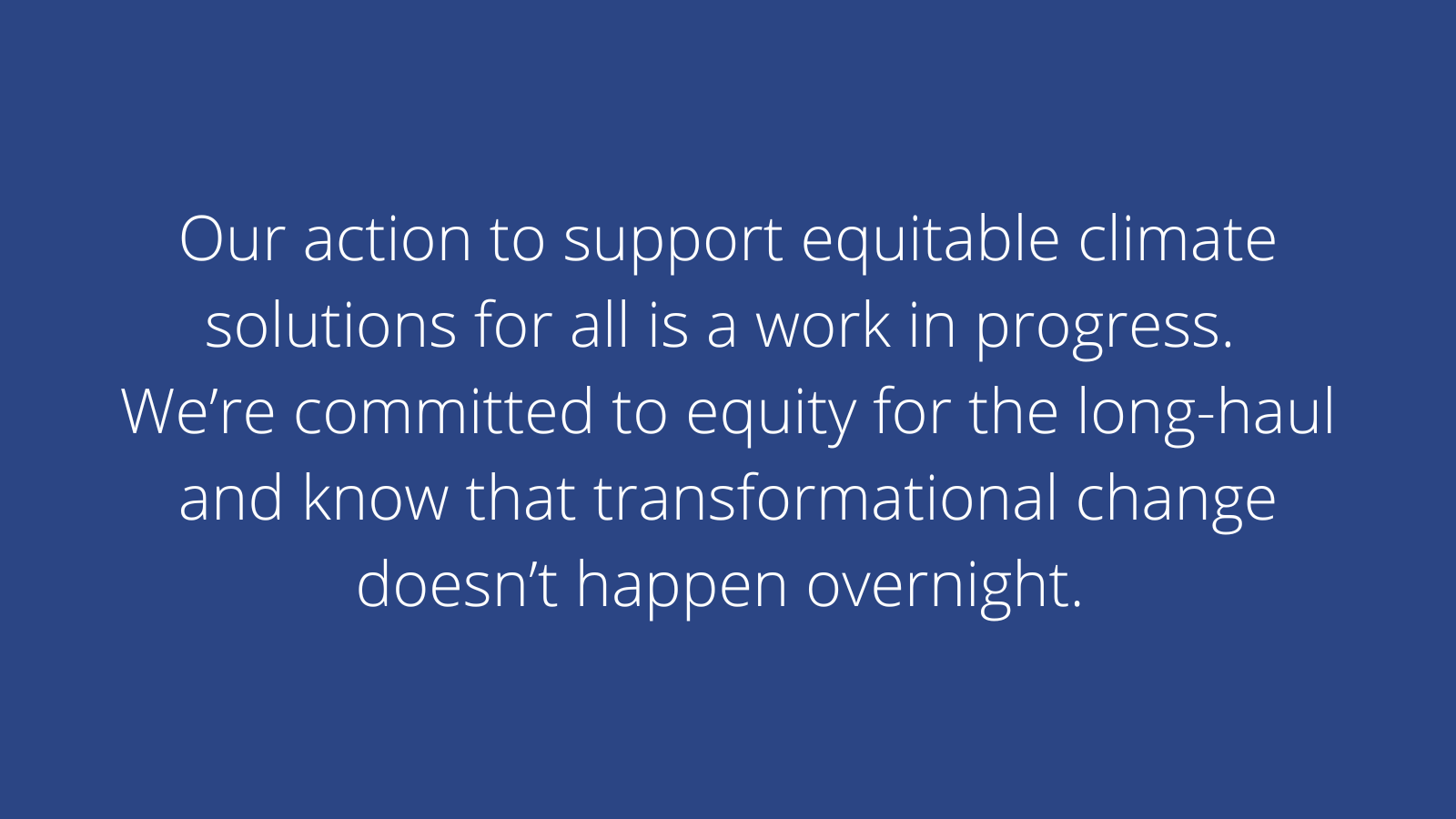 Our action to support equitable climate solutions for all is a work in progress. We’re committed to equity for the long-haul and know that transformational change doesn’t happen overnight.